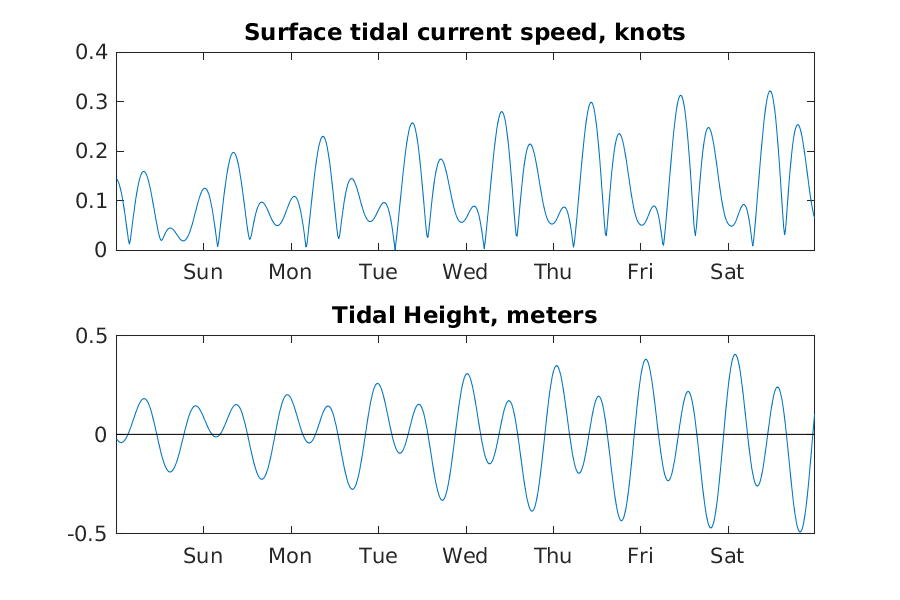 Surface tidal current speed, knots

0.4
0.3
0.2
0.1
0

Sun Mon Tue Wed Thu Fri Sat

Tidal Height, meters

0.5
0
-0.5

Sun Mon Tue Wed Thu Fri Sat